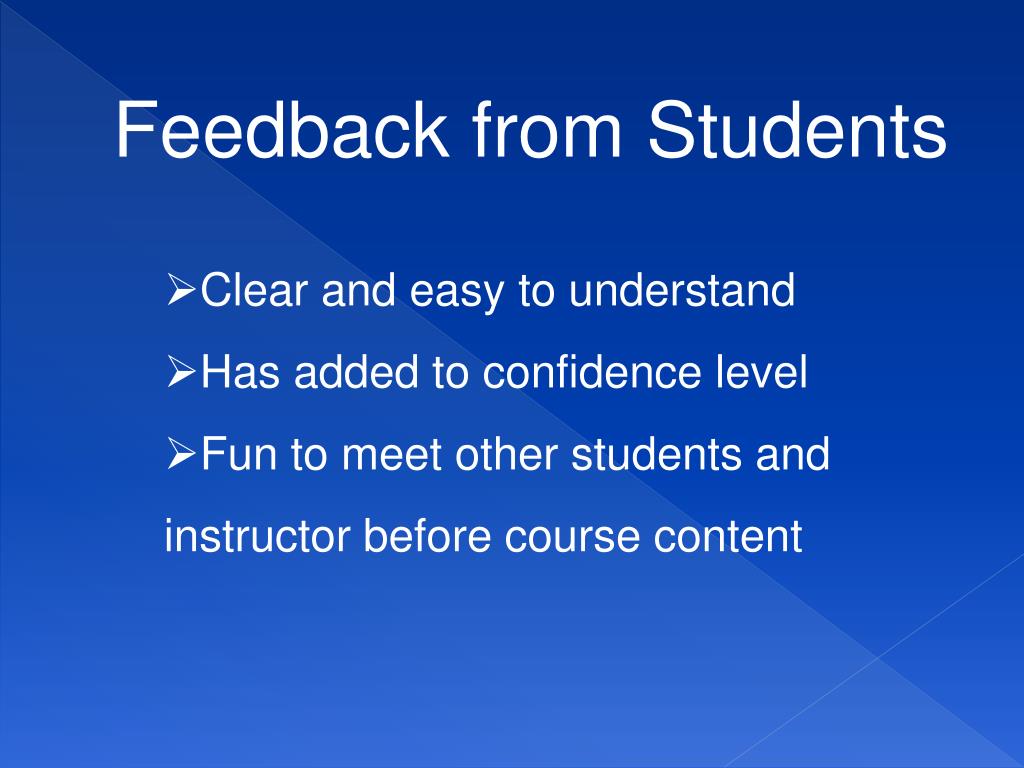 Feedback from Students

➢Clear and easy to understand

➢Has added to confidence level

➢Fun to meet other students and instructor before course content